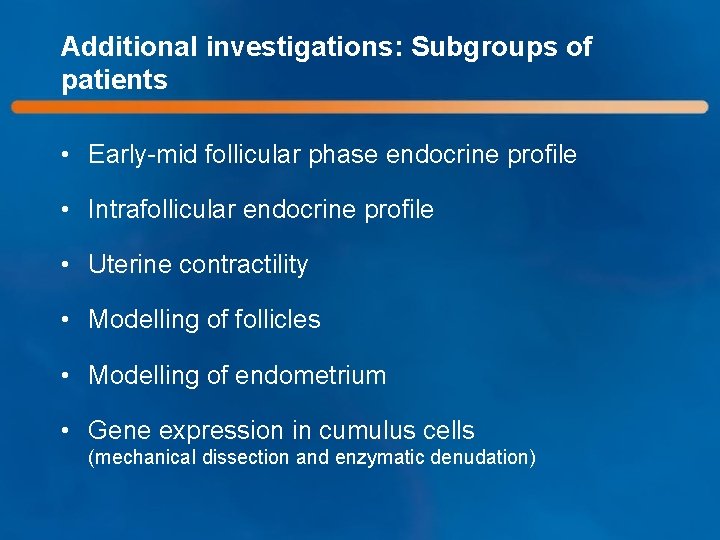 Additional investigations: Subgroups of patients

• Early-mid follicular phase endocrine profile

• Intrafollicular endocrine profile

• Uterine contractility

• Modelling of follicles

• Modelling of endometrium

• Gene expression in cumulus cells
(mechanical dissection and enzymatic denudation)